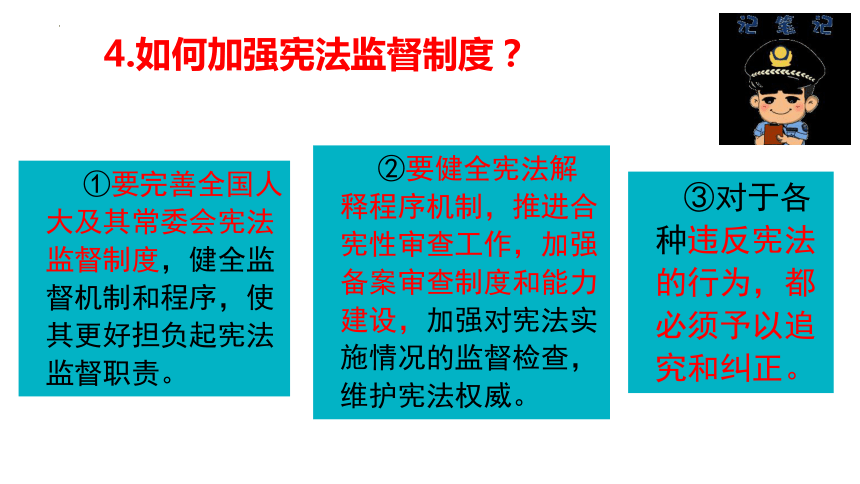 4.如何加强宪法监督制度？

记笔记

①要完善全国人大及其常委会宪法监督制度，健全监督机制和程序，使其更好担负起宪法监督职责。

②要健全宪法解释程序机制，推进合宪性审查工作，加强备案审查制度和能力建设，加强对宪法实施情况的监督检查，维护宪法权威。

③对于各种违反宪法的行为，都必须予以追究和纠正。